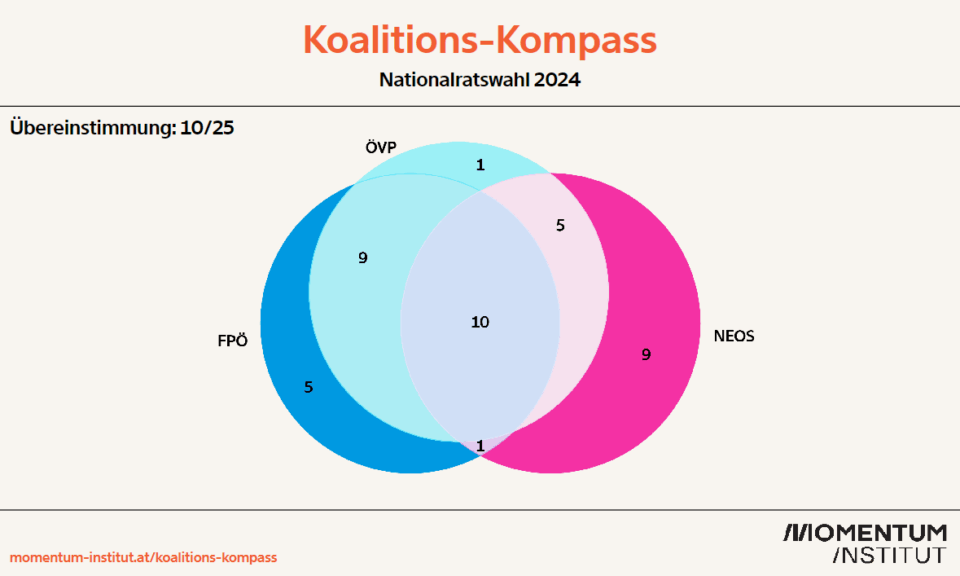 Koalitions-Kompass

Nationalratswahl 2024

Übereinstimmung: 10/25

ÖVP

1

5

9

10

FPÖ

NEOS

9

5

1

momentum-institut.at/koalitions-kompass

MOMENTUM
INSTITUT